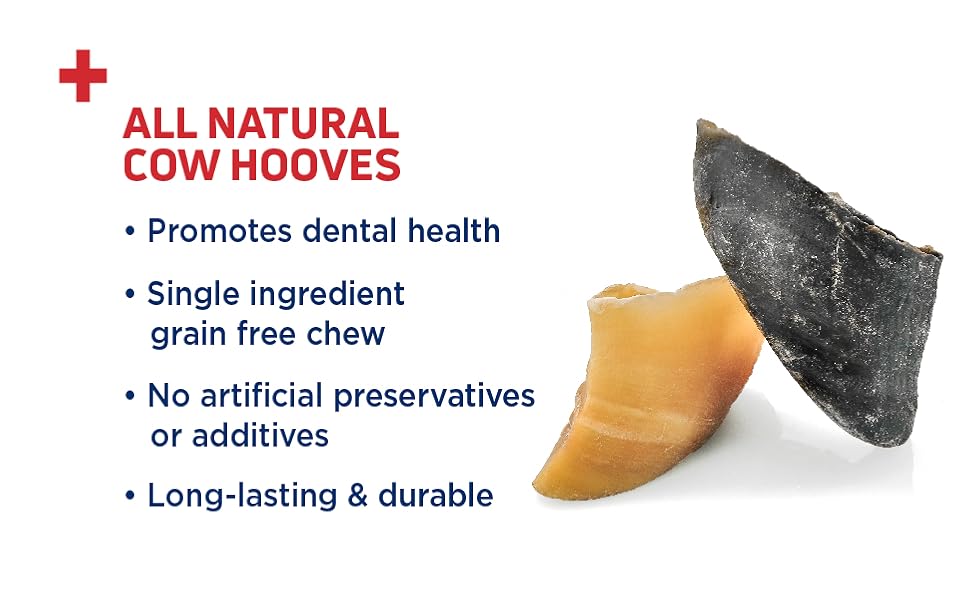 ALL NATURAL COW HOOVES

• Promotes dental health

• Single ingredient grain free chew

• No artificial preservatives or additives

• Long-lasting & durable